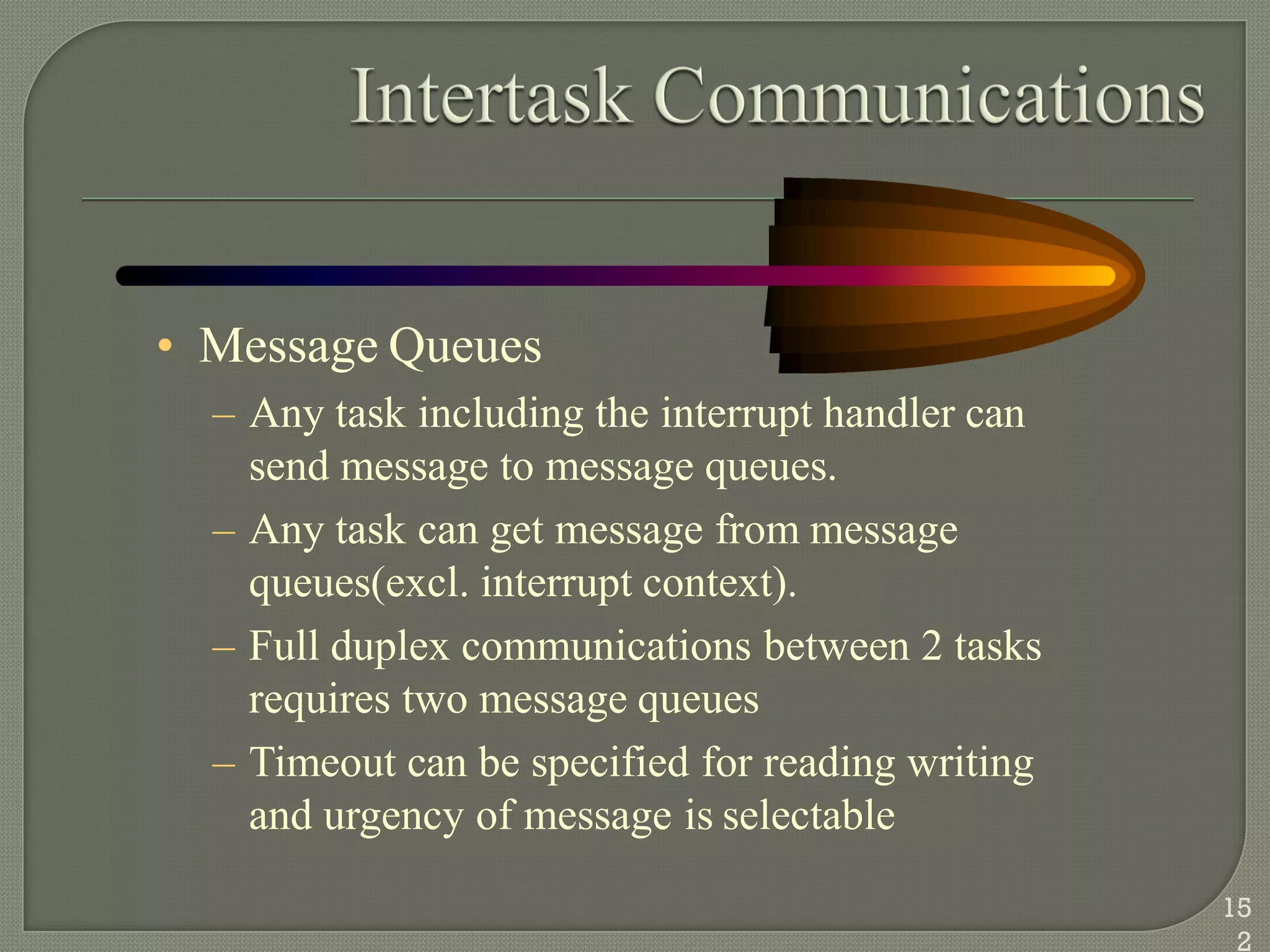 Intertask Communications

• Message Queues
– Any task including the interrupt handler can send message to message queues.
– Any task can get message from message queues(excl. interrupt context).
– Full duplex communications between 2 tasks requires two message queues
– Timeout can be specified for reading writing and urgency of message is selectable

15
2